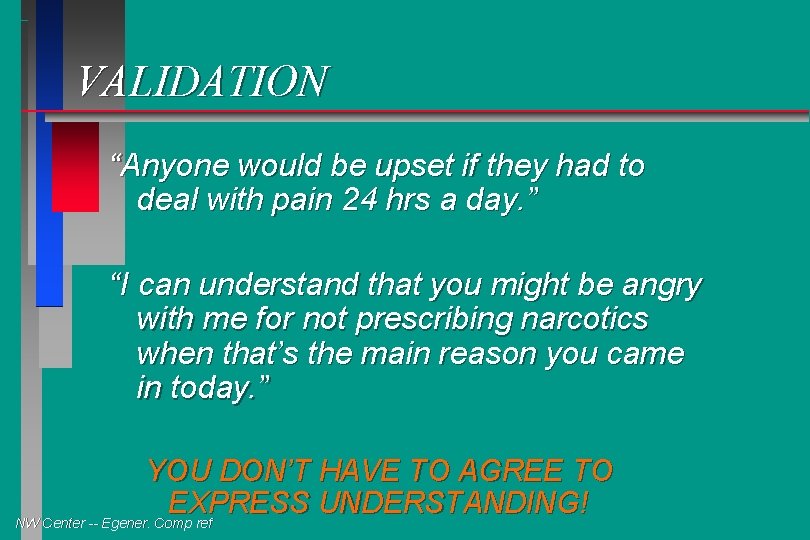 VALIDATION

“Anyone would be upset if they had to deal with pain 24 hrs a day.”

“I can understand that you might be angry with me for not prescribing narcotics when that’s the main reason you came in today.”

YOU DON’T HAVE TO AGREE TO EXPRESS UNDERSTANDING!

NW Center -- Egener. Comp ref